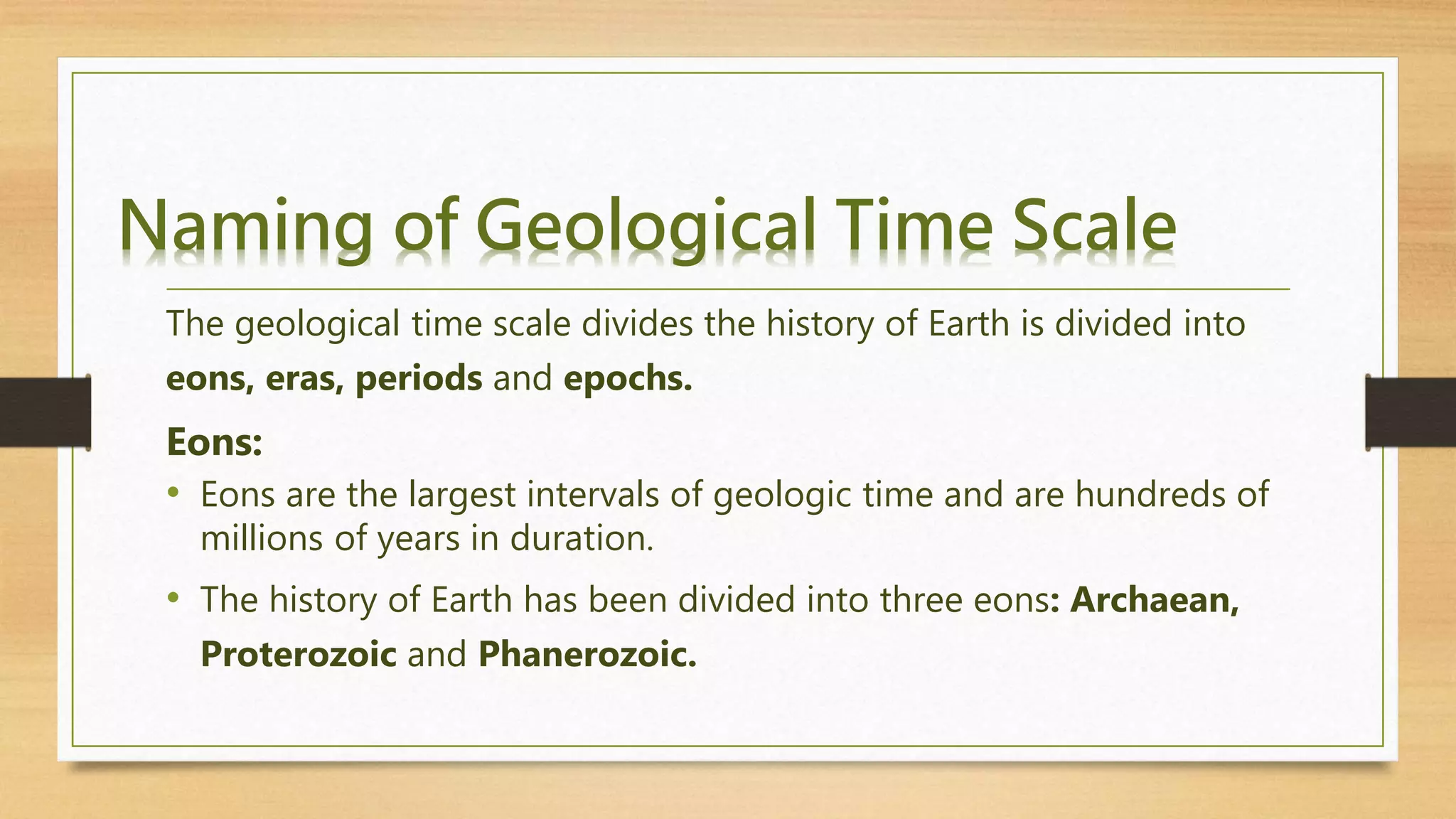 Naming of Geological Time Scale

The geological time scale divides the history of Earth is divided into eons, eras, periods and epochs.

Eons:

• Eons are the largest intervals of geologic time and are hundreds of millions of years in duration.

• The history of Earth has been divided into three eons: Archaean, Proterozoic and Phanerozoic.